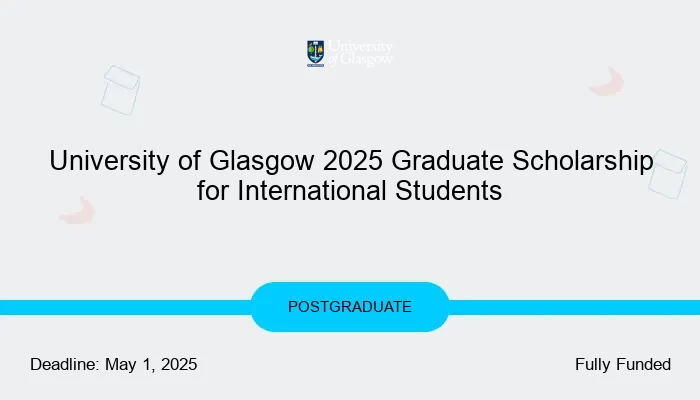 University of Glasgow

University of Glasgow 2025 Graduate Scholarship for International Students

POSTGRADUATE

Deadline: May 1, 2025

Fully Funded